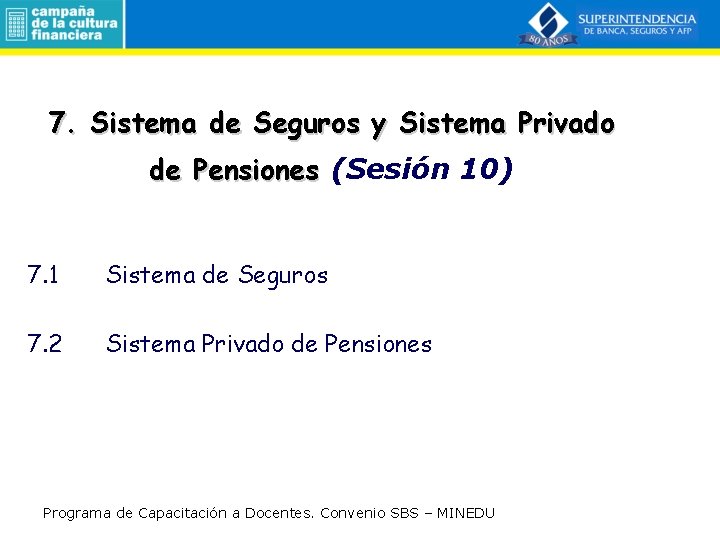 campaña de la cultura financiera

SUPERINTENDENCIA DE BANCA, SEGUROS Y AFP
80 AÑOS

7. Sistema de Seguros y Sistema Privado de Pensiones (Sesión 10)

7.1 Sistema de Seguros

7.2 Sistema Privado de Pensiones

Programa de Capacitación a Docentes. Convenio SBS – MINEDU